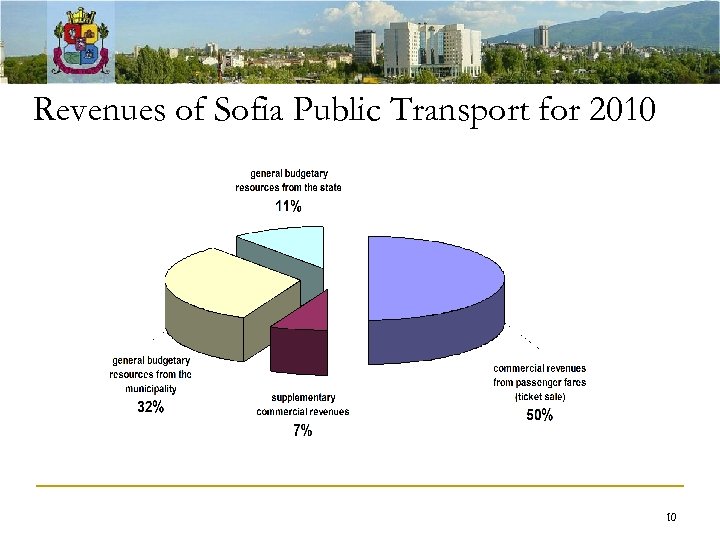 Revenues of Sofia Public Transport for 2010

general budgetary resources from the state
11%

general budgetary resources from the municipality
32%

supplementary commercial revenues
7%

commercial revenues from passenger fares (ticket sale)
50%

10